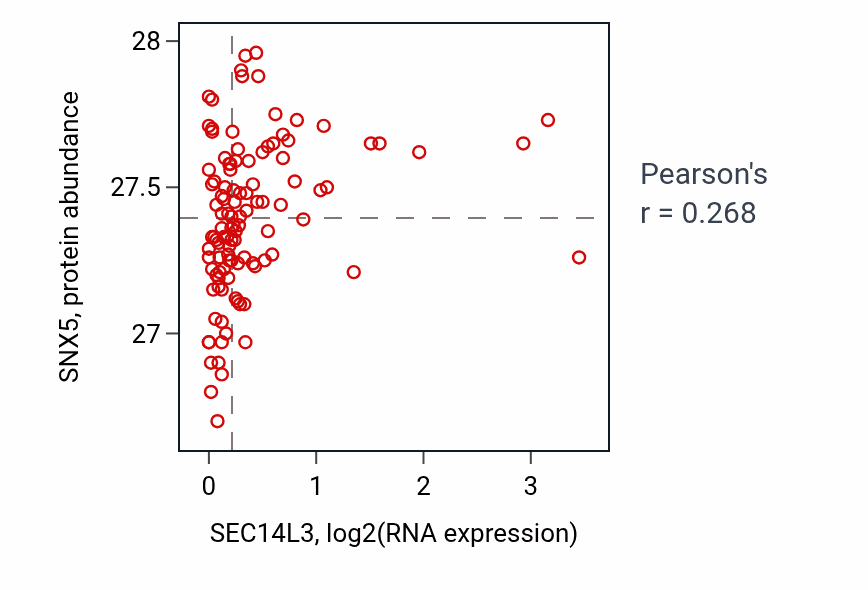 SNX5, protein abundance

28

27.5

27

0

1

2

3

SEC14L3, log2(RNA expression)

Pearson's r = 0.268